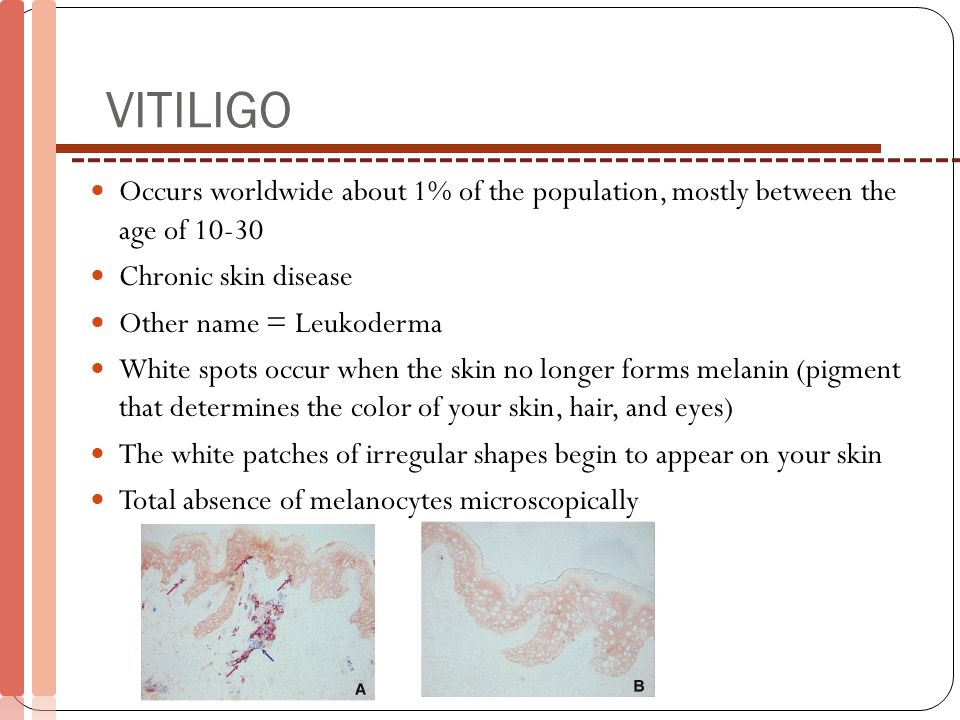 VITILIGO

- Occurs worldwide about 1% of the population, mostly between the age of 10-30
- Chronic skin disease
- Other name = Leukoderma
- White spots occur when the skin no longer forms melanin (pigment that determines the color of your skin, hair, and eyes)
- The white patches of irregular shapes begin to appear on your skin
- Total absence of melanocytes microscopically

A

B